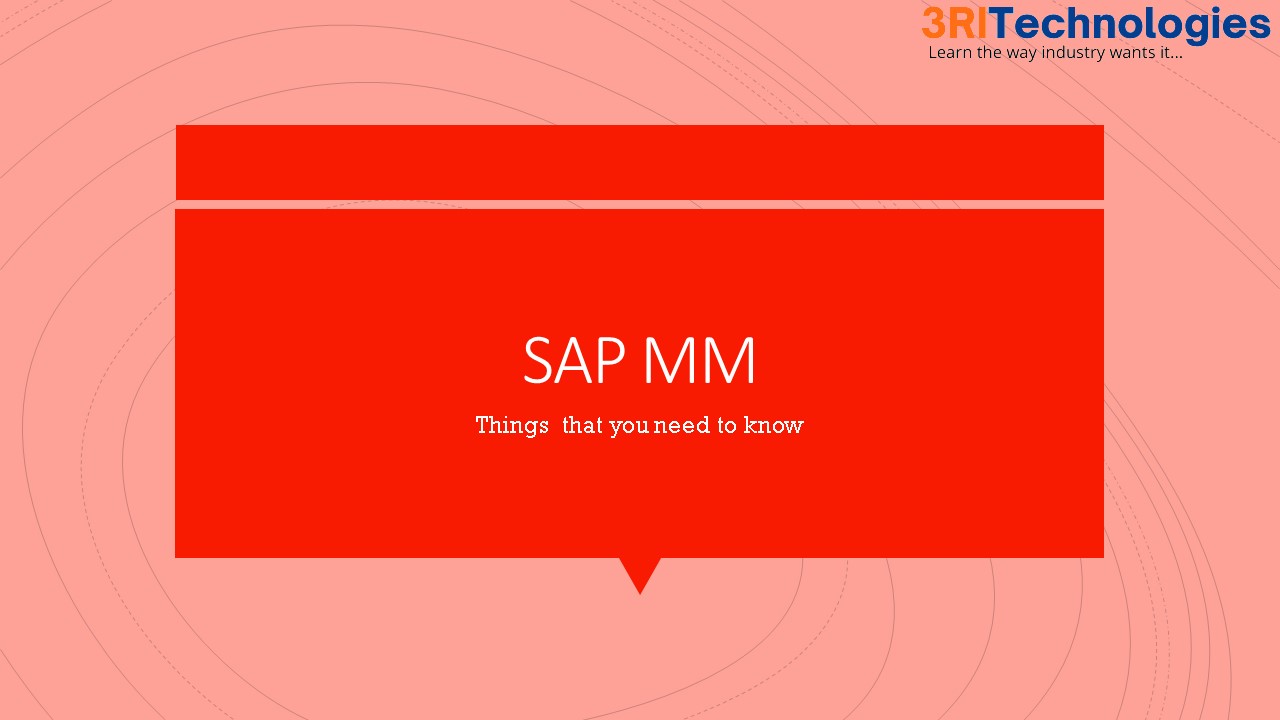 3RITechnologies
Learn the way industry wants it...

SAP MM

Things that you need to know